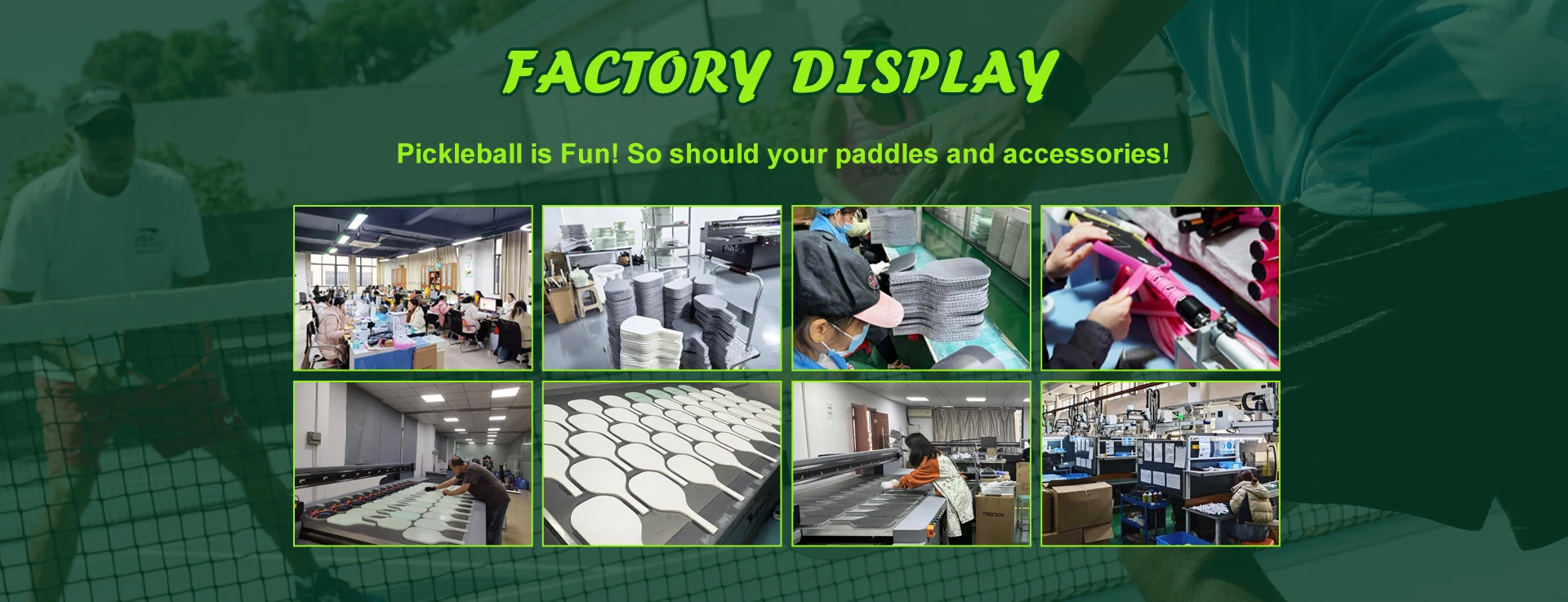 FACTORY DISPLAY

Pickleball is Fun! So should your paddles and accessories!